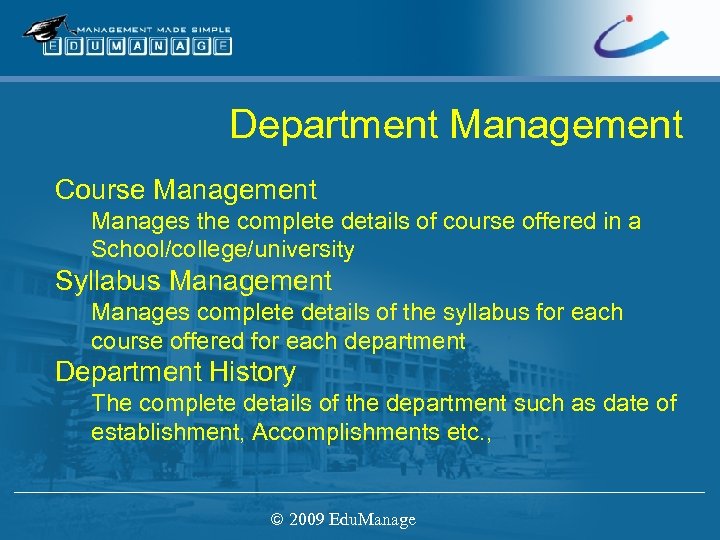 MANAGEMENT MADE SIMPLE
EDUMANAGE

Department Management

Course Management

Manages the complete details of course offered in a School/college/university

Syllabus Management

Manages complete details of the syllabus for each course offered for each department

Department History

The complete details of the department such as date of establishment, Accomplishments etc.,

© 2009 EduManage